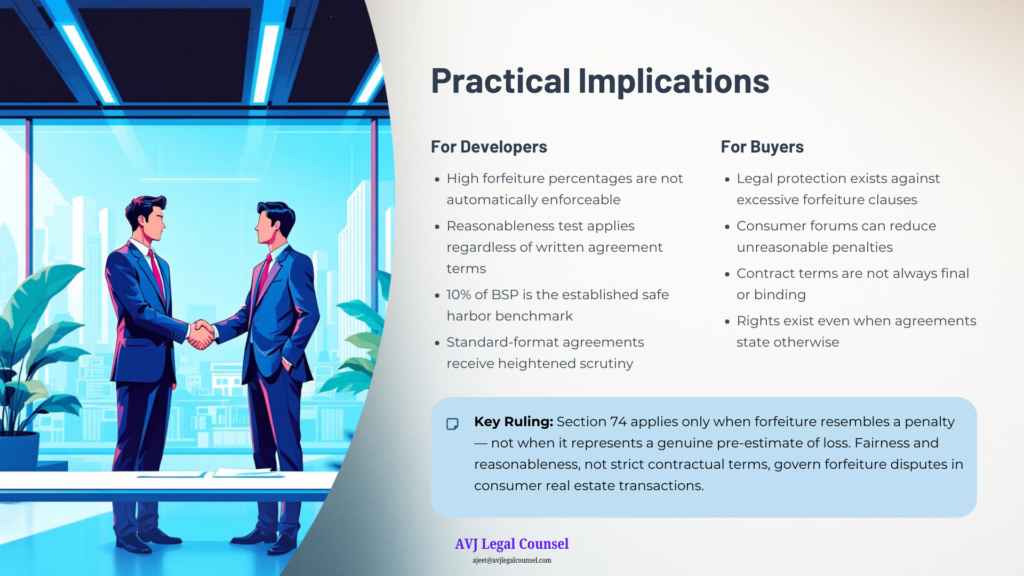 Practical Implications

For Developers

- High forfeiture percentages are not automatically enforceable
- Reasonableness test applies regardless of written agreement terms
- 10% of BSP is the established safe harbor benchmark
- Standard-format agreements receive heightened scrutiny

For Buyers

- Legal protection exists against excessive forfeiture clauses
- Consumer forums can reduce unreasonable penalties
- Contract terms are not always final or binding
- Rights exist even when agreements state otherwise

Key Ruling: Section 74 applies only when forfeiture resembles a penalty — not when it represents a genuine pre-estimate of loss. Fairness and reasonableness, not strict contractual terms, govern forfeiture disputes in consumer real estate transactions.

AVJ Legal Counsel
ajeet@avjlegalcounsel.com